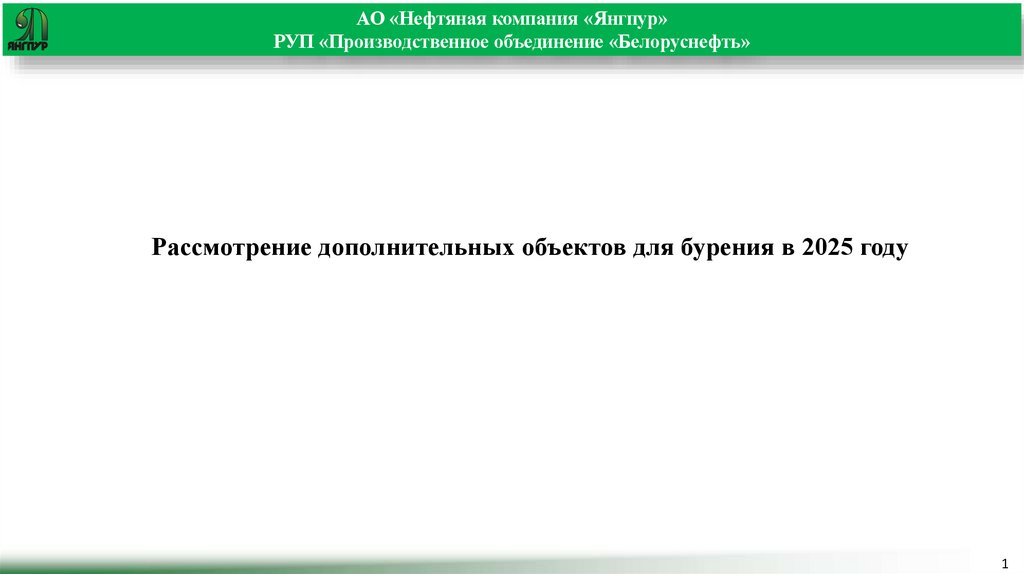 ЯНГПУР

АО «Нефтяная компания «Янгпур»
РУП «Производственное объединение «Белоруснефть»

Рассмотрение дополнительных объектов для бурения в 2025 году

1